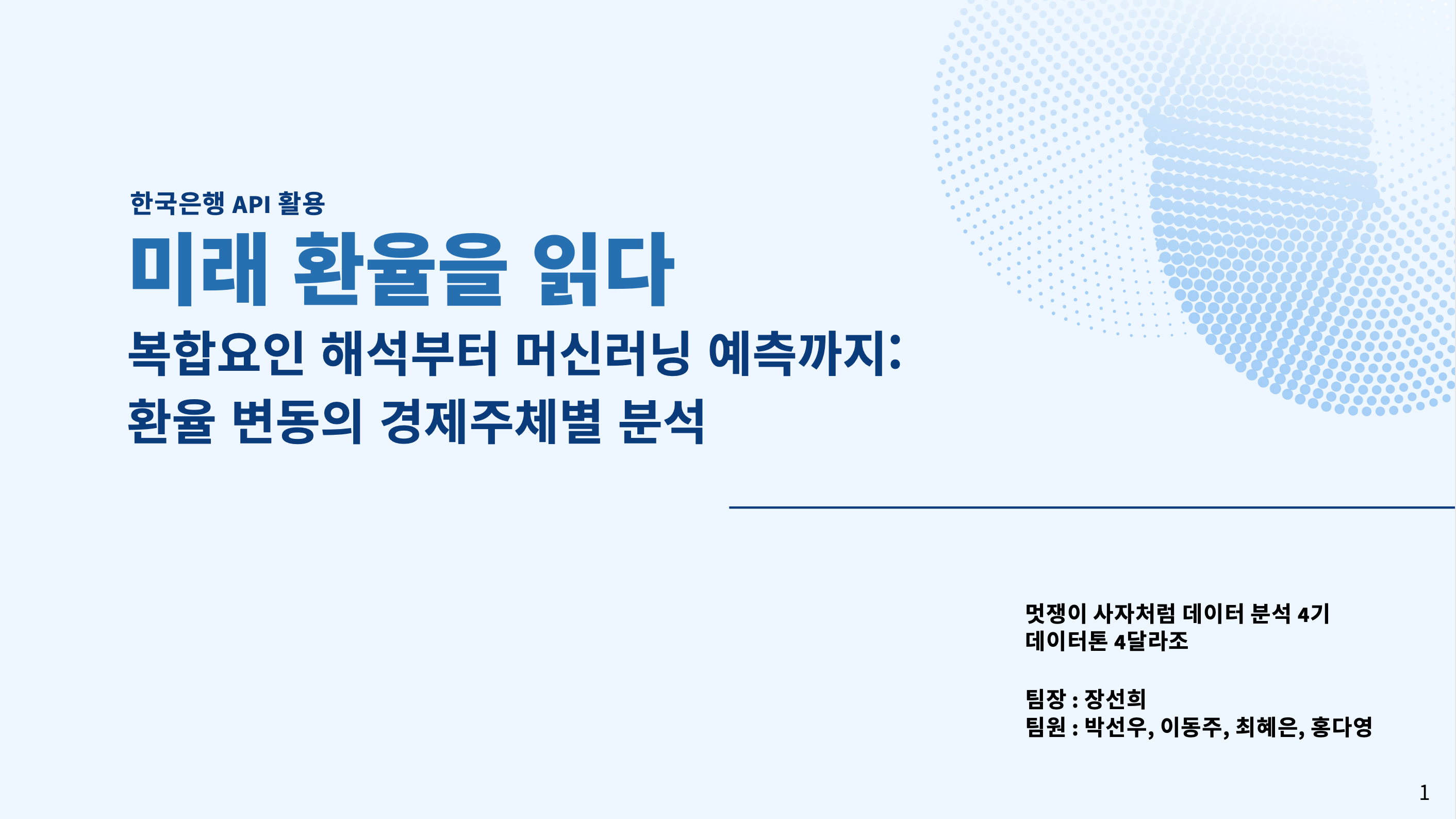 한국은행 API 활용

미래 환율을 읽다

복합요인 해석부터 머신러닝 예측까지:
환율 변동의 경제주체별 분석

멋쟁이 사자처럼 데이터 분석 4기
데이터톤 4달라조

팀장 : 장선희
팀원 : 박선우, 이동주, 최혜은, 홍다영

1